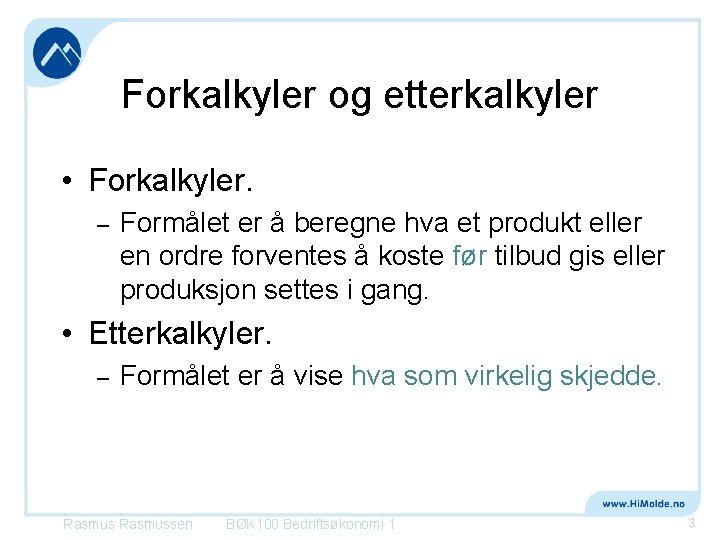 Forkalkyler og etterkalkyler

• Forkalkyler.
- Formålet er å beregne hva et produkt eller en ordre forventes å koste før tilbud gis eller produksjon settes i gang.

• Etterkalkyler.
- Formålet er å vise hva som virkelig skjedde.

www.HiMolde.no

Rasmus Rasmussen BØK100 Bedriftsøkonomi 1 3